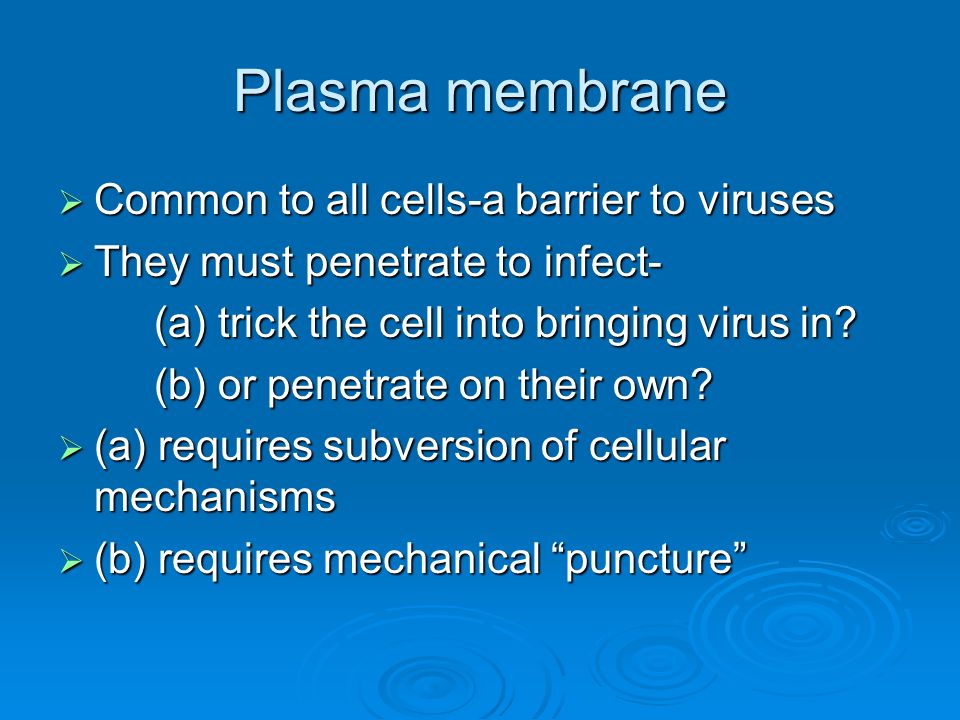 Plasma membrane

➢ Common to all cells-a barrier to viruses

➢ They must penetrate to infect-

(a) trick the cell into bringing virus in?

(b) or penetrate on their own?

➢ (a) requires subversion of cellular mechanisms

➢ (b) requires mechanical “puncture”